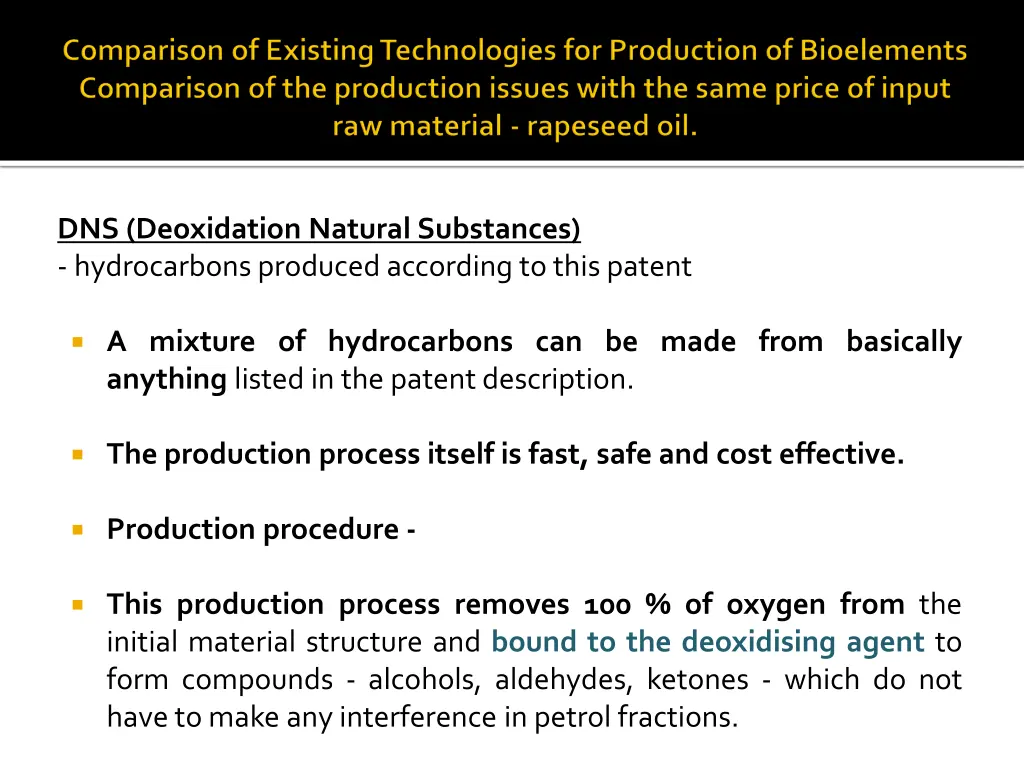 Comparison of Existing Technologies for Production of Bioelements
Comparison of the production issues with the same price of input raw material - rapeseed oil.

DNS (Deoxidation Natural Substances)
- hydrocarbons produced according to this patent

A mixture of hydrocarbons can be made from basically anything listed in the patent description.

The production process itself is fast, safe and cost effective.

Production procedure -

This production process removes 100 % of oxygen from the initial material structure and bound to the deoxidising agent to form compounds - alcohols, aldehydes, ketones - which do not have to make any interference in petrol fractions.